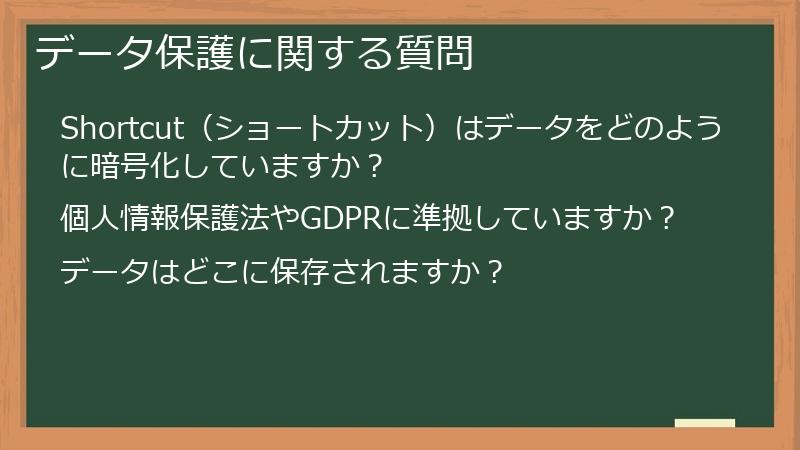 データ保護に関する質問

Shortcut（ショートカット）はデータをどのように暗号化していますか？

個人情報保護法やGDPRに準拠していますか？

データはどこに保存されますか？